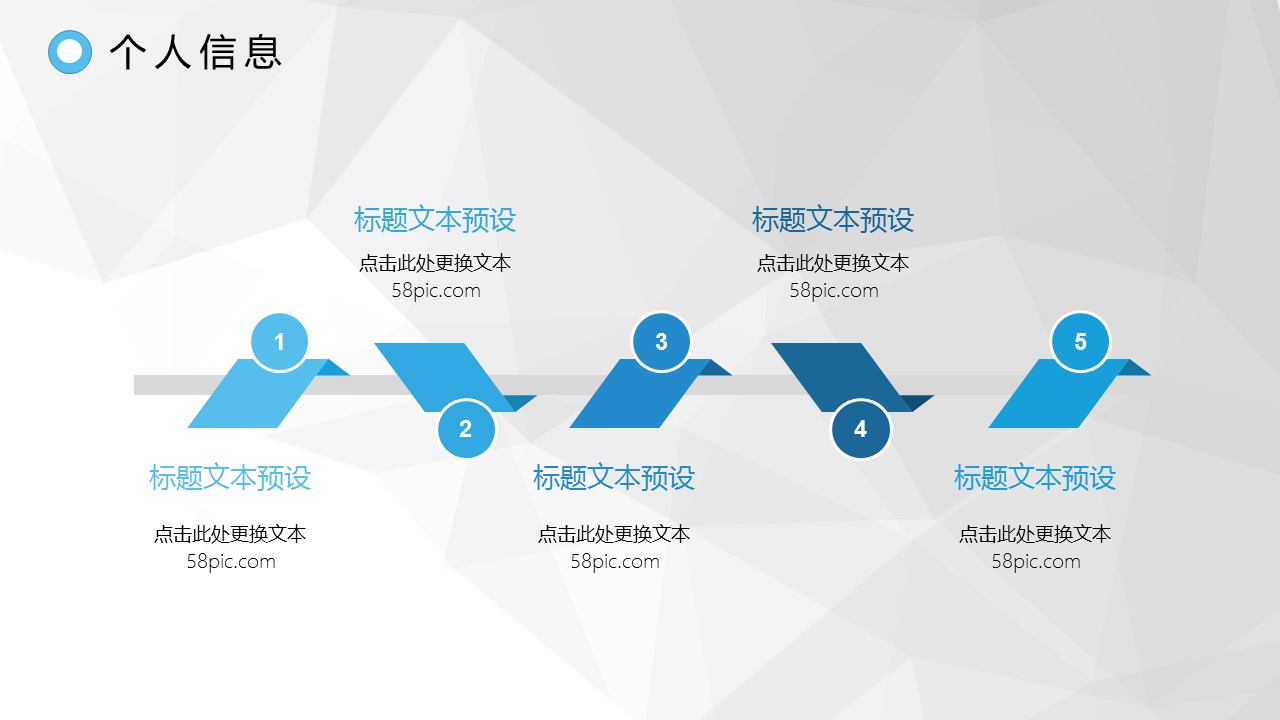 个人信息

标题文本预设
点击此处更换文本
58pic.com

标题文本预设
点击此处更换文本
58pic.com

1

2

3

4

5

标题文本预设
点击此处更换文本
58pic.com

标题文本预设
点击此处更换文本
58pic.com

标题文本预设
点击此处更换文本
58pic.com